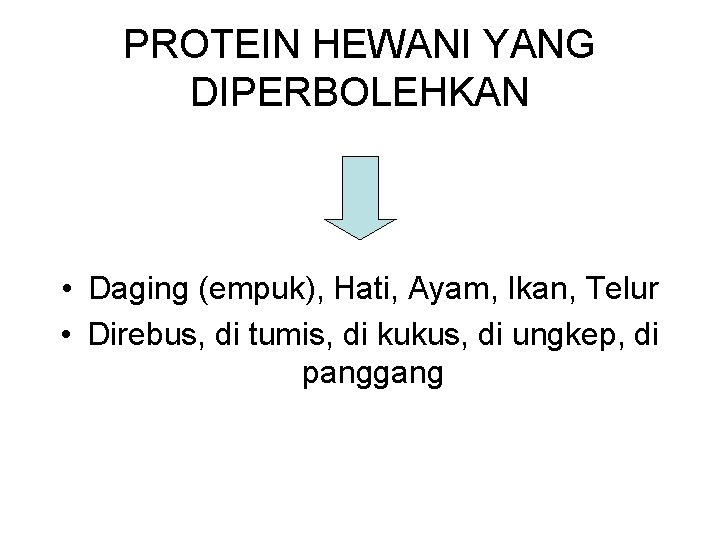 PROTEIN HEWANI YANG DIPERBOLEHKAN

• Daging (empuk), Hati, Ayam, Ikan, Telur
• Direbus, di tumis, di kukus, di ungkep, di panggang